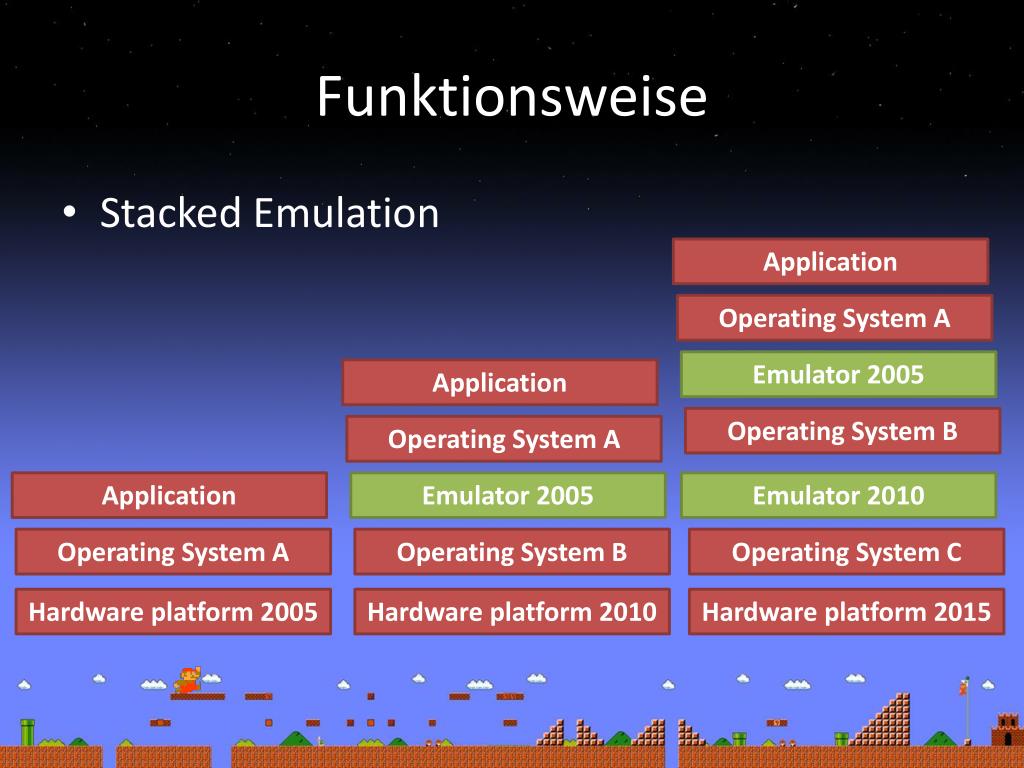 Funktionsweise

• Stacked Emulation

Application
Operating System A
Hardware platform 2005

Application
Operating System A
Emulator 2005
Operating System B
Hardware platform 2010

Application
Operating System A
Emulator 2005
Operating System B
Emulator 2010
Operating System C
Hardware platform 2015